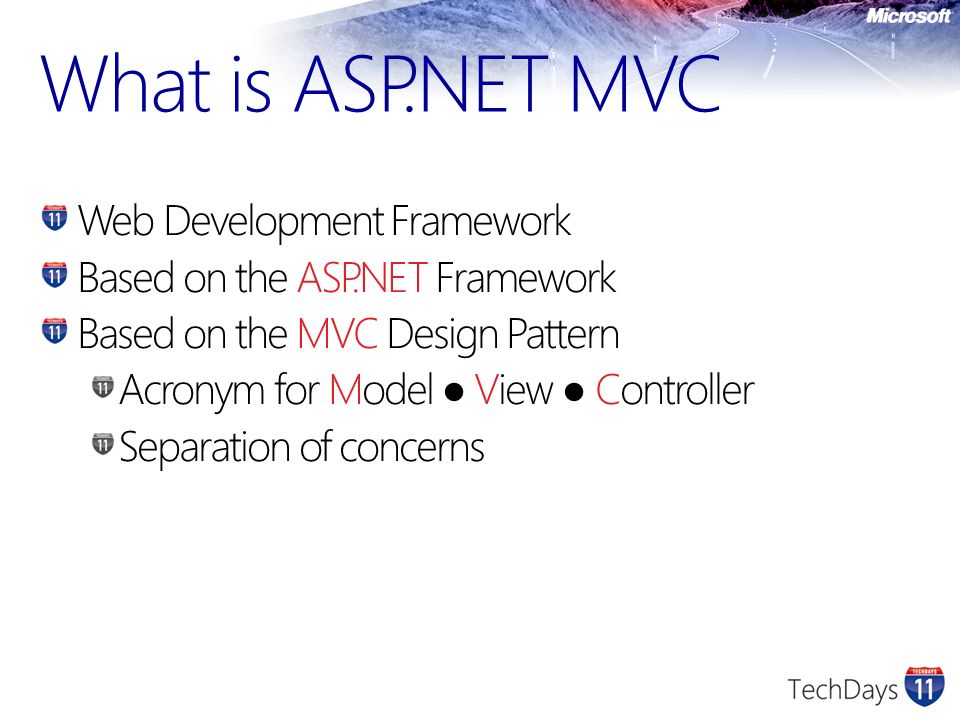 Microsoft

What is ASP.NET MVC

Web Development Framework
Based on the ASP.NET Framework
Based on the MVC Design Pattern
Acronym for Model ● View ● Controller
Separation of concerns

TechDays 11